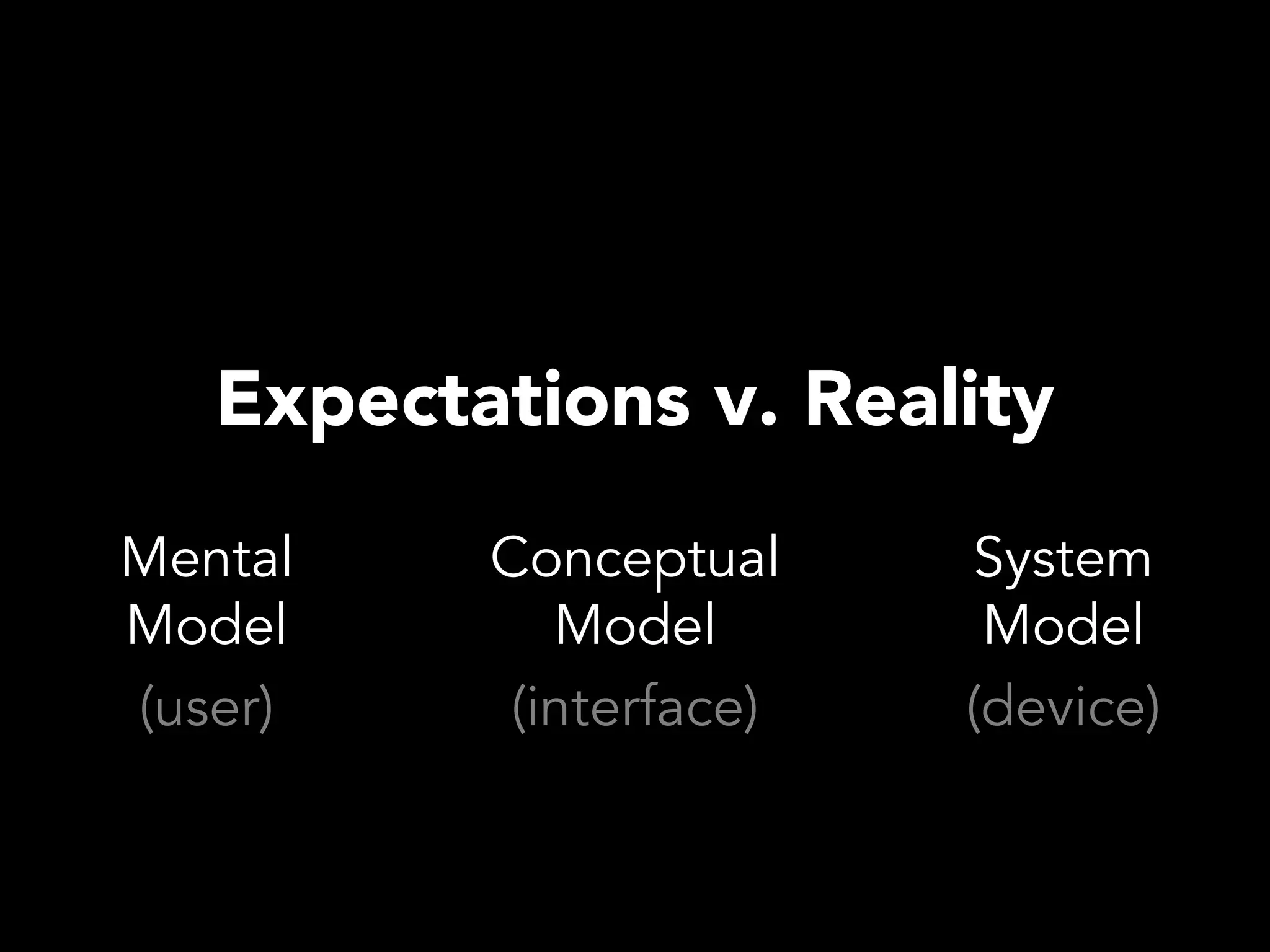 Expectations v. Reality

Mental Model
(user)

Conceptual Model
(interface)

System Model
(device)